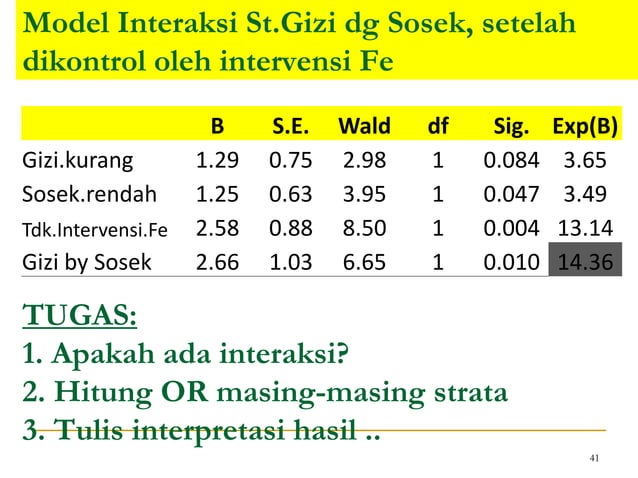 Model Interaksi St.Gizi dg Sosek, setelah dikontrol oleh intervensi Fe

| | B | S.E. | Wald | df | Sig. | Exp(B) |
|---|---|---|---|---|---|---|
| Gizi.kurang | 1.29 | 0.75 | 2.98 | 1 | 0.084 | 3.65 |
| Sosek.rendah | 1.25 | 0.63 | 3.95 | 1 | 0.047 | 3.49 |
| Tdk.Intervensi.Fe | 2.58 | 0.88 | 8.50 | 1 | 0.004 | 13.14 |
| Gizi by Sosek | 2.66 | 1.03 | 6.65 | 1 | 0.010 | 14.36 |

TUGAS:
1. Apakah ada interaksi?
2. Hitung OR masing-masing strata
3. Tulis interpretasi hasil ..

41